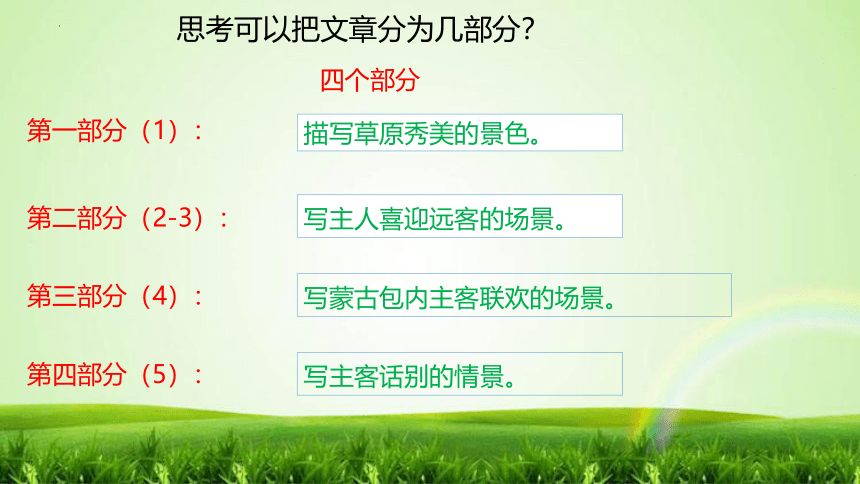 思考可以把文章分为几部分?

四个部分

第一部分（1）：

描写草原秀美的景色。

第二部分（2-3）：

写主人喜迎远客的场景。

第三部分（4）：

写蒙古包内主客联欢的场景。

第四部分（5）：

写主客话别的情景。